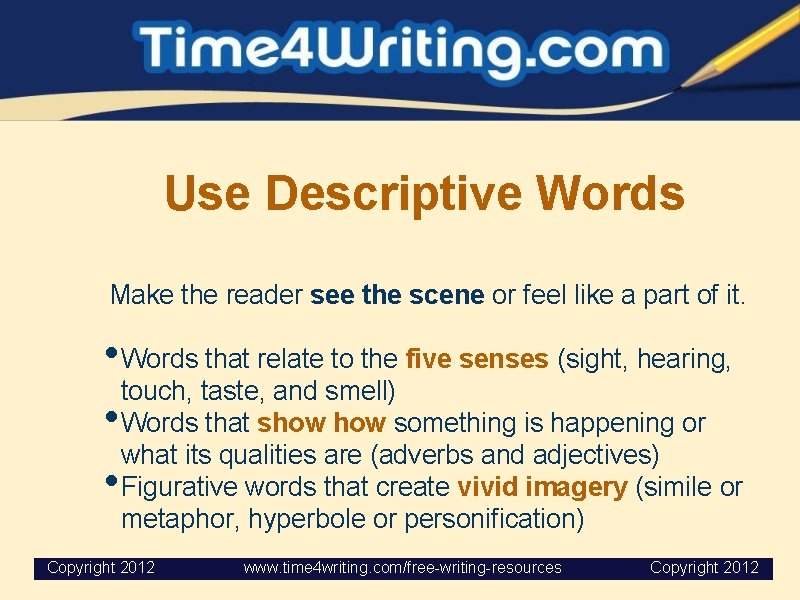 Time4Writing.com

Use Descriptive Words

Make the reader see the scene or feel like a part of it.

• Words that relate to the five senses (sight, hearing, touch, taste, and smell)
• Words that show how something is happening or what its qualities are (adverbs and adjectives)
• Figurative words that create vivid imagery (simile or metaphor, hyperbole or personification)

Copyright 2012 www.time4writing.com/free-writing-resources Copyright 2012